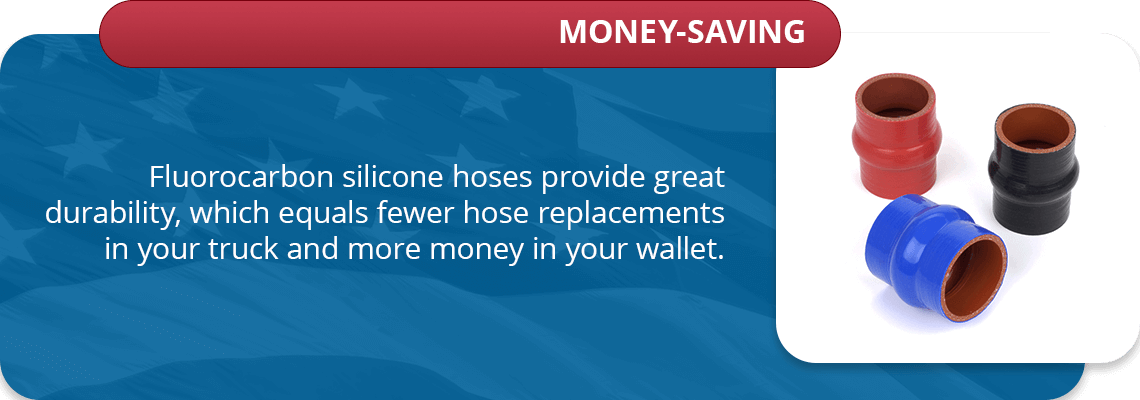 MONEY-SAVING

Fluorocarbon silicone hoses provide great durability, which equals fewer hose replacements in your truck and more money in your wallet.